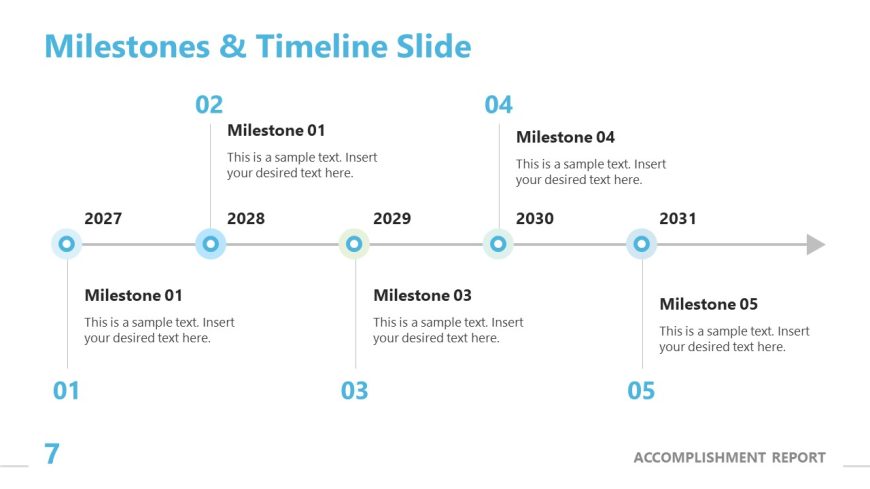 Milestones & Timeline Slide

02

Milestone 01

This is a sample text. Insert your desired text here.

04

Milestone 04

This is a sample text. Insert your desired text here.

2027

2028

2029

2030

2031

Milestone 01

This is a sample text. Insert your desired text here.

01

Milestone 03

This is a sample text. Insert your desired text here.

03

Milestone 05

This is a sample text. Insert your desired text here.

05

7

ACCOMPLISHMENT REPORT